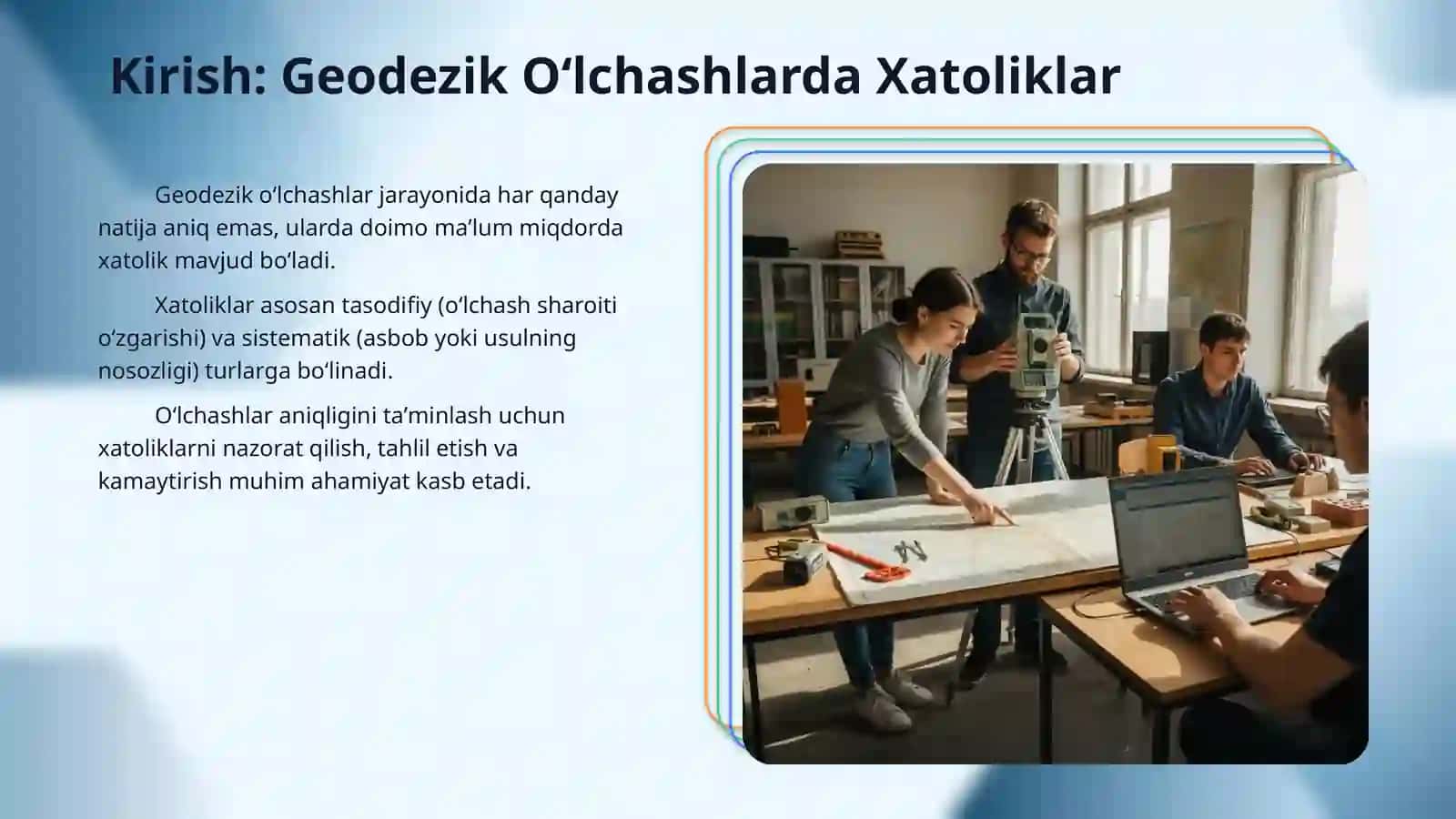 Kirish: Geodezik O‘lchashlarda Xatoliklar

Geodezik o‘lchashlar jarayonida har qanday natija aniq emas, ularda doimo ma’lum miqdorda xatolik mavjud bo‘ladi.

Xatoliklar asosan tasodifiy (o‘lchash sharoiti o‘zgarishi) va sistematik (asbob yoki usulning nosozligi) turlarga bo‘linadi.

O‘lchashlar aniqligini ta’minlash uchun xatoliklarni nazorat qilish, tahlil etish va kamaytirish muhim ahamiyat kasb etadi.